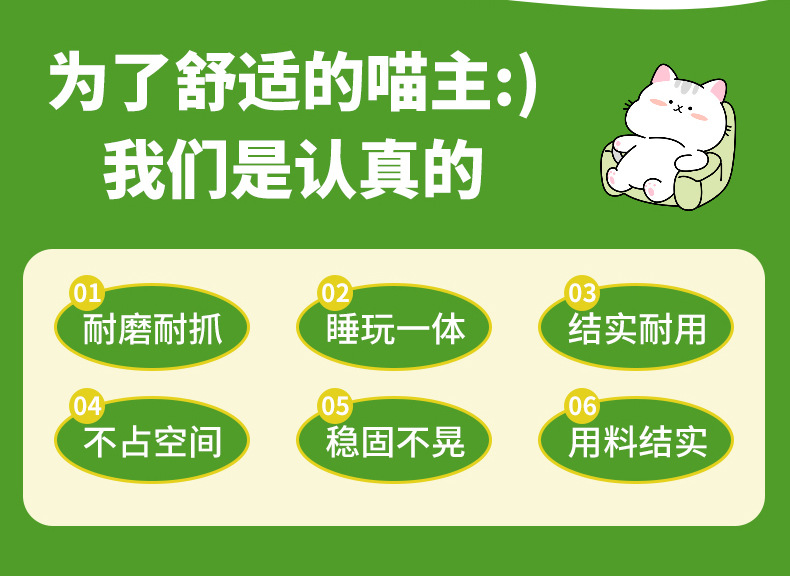 为了舒适的喵主:)
我们是认真的

01 耐磨耐抓

02 睡玩一体

03 结实耐用

04 不占空间

05 稳固不晃

06 用料结实